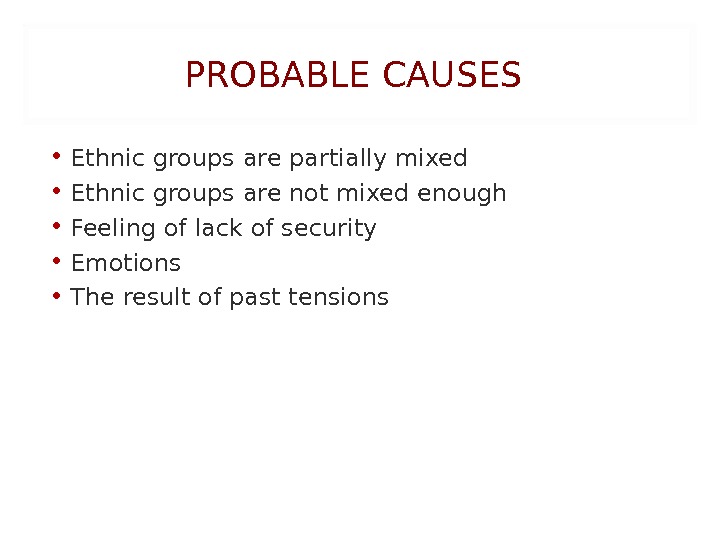 PROBABLE CAUSES

• Ethnic groups are partially mixed
• Ethnic groups are not mixed enough
• Feeling of lack of security
• Emotions
• The result of past tensions